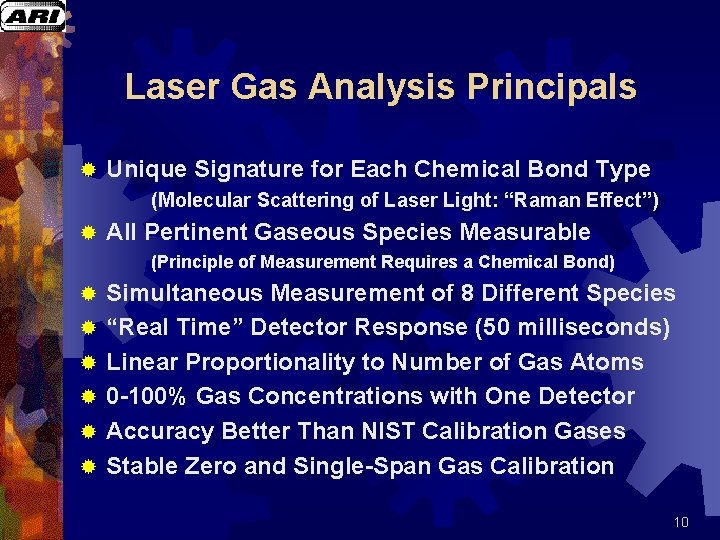 ARI

Laser Gas Analysis Principals

Unique Signature for Each Chemical Bond Type
(Molecular Scattering of Laser Light: “Raman Effect”)

All Pertinent Gaseous Species Measurable
(Principle of Measurement Requires a Chemical Bond)

Simultaneous Measurement of 8 Different Species

“Real Time” Detector Response (50 milliseconds)

Linear Proportionality to Number of Gas Atoms

0-100% Gas Concentrations with One Detector

Accuracy Better Than NIST Calibration Gases

Stable Zero and Single-Span Gas Calibration

10